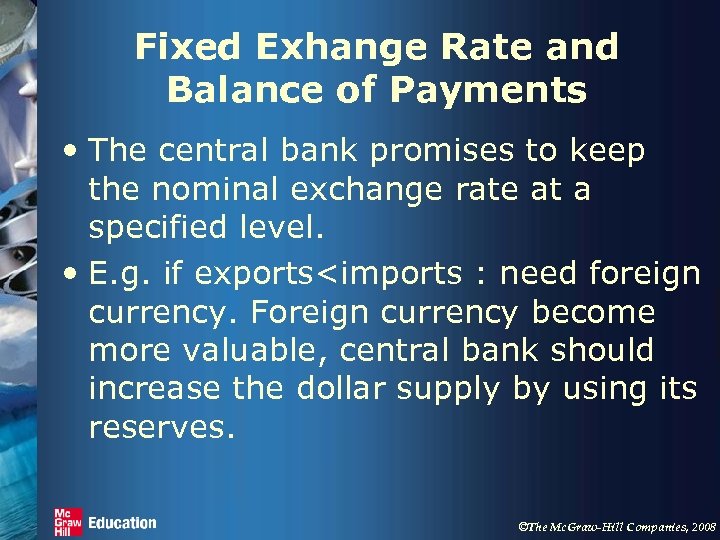 Fixed Exhange Rate and Balance of Payments

• The central bank promises to keep the nominal exchange rate at a specified level.

• E.g. if exports<imports : need foreign currency. Foreign currency become more valuable, central bank should increase the dollar supply by using its reserves.

Mc Graw Hill Education

©The McGraw-Hill Companies, 2008